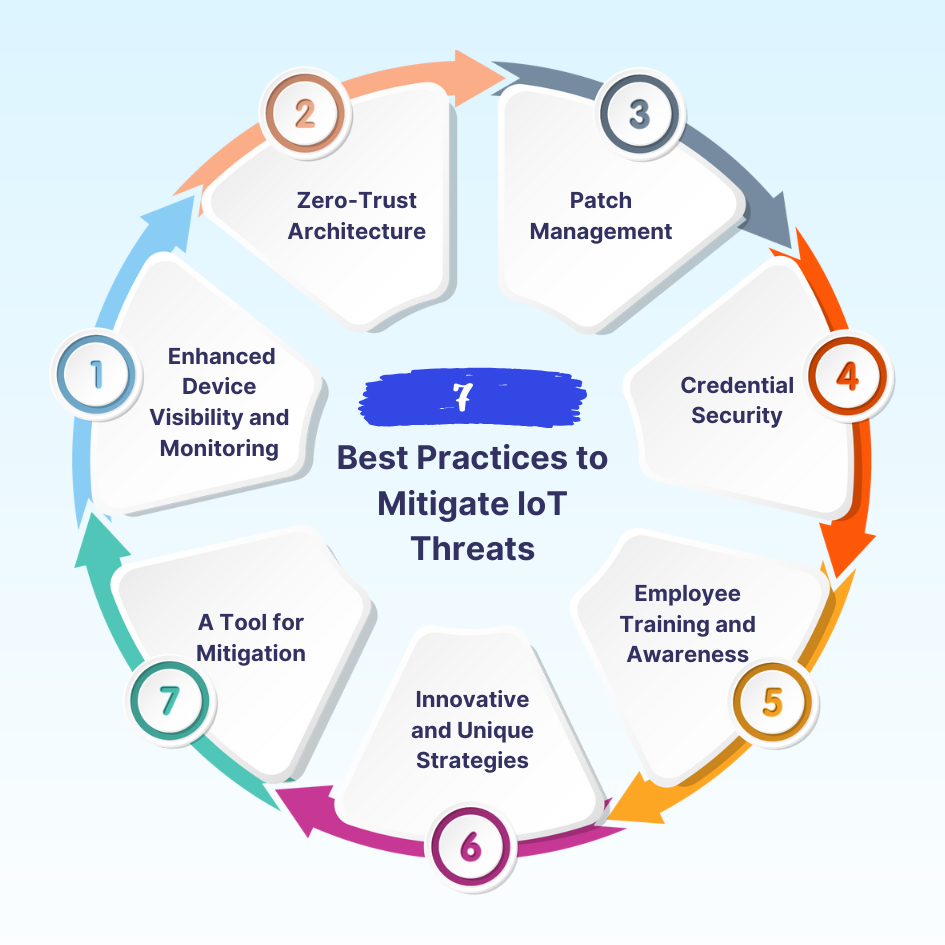 7
Best Practices to Mitigate IoT Threats

1
Enhanced Device Visibility and Monitoring

2
Zero-Trust Architecture

3
Patch Management

4
Credential Security

5
Employee Training and Awareness

6
Innovative and Unique Strategies

7
A Tool for Mitigation